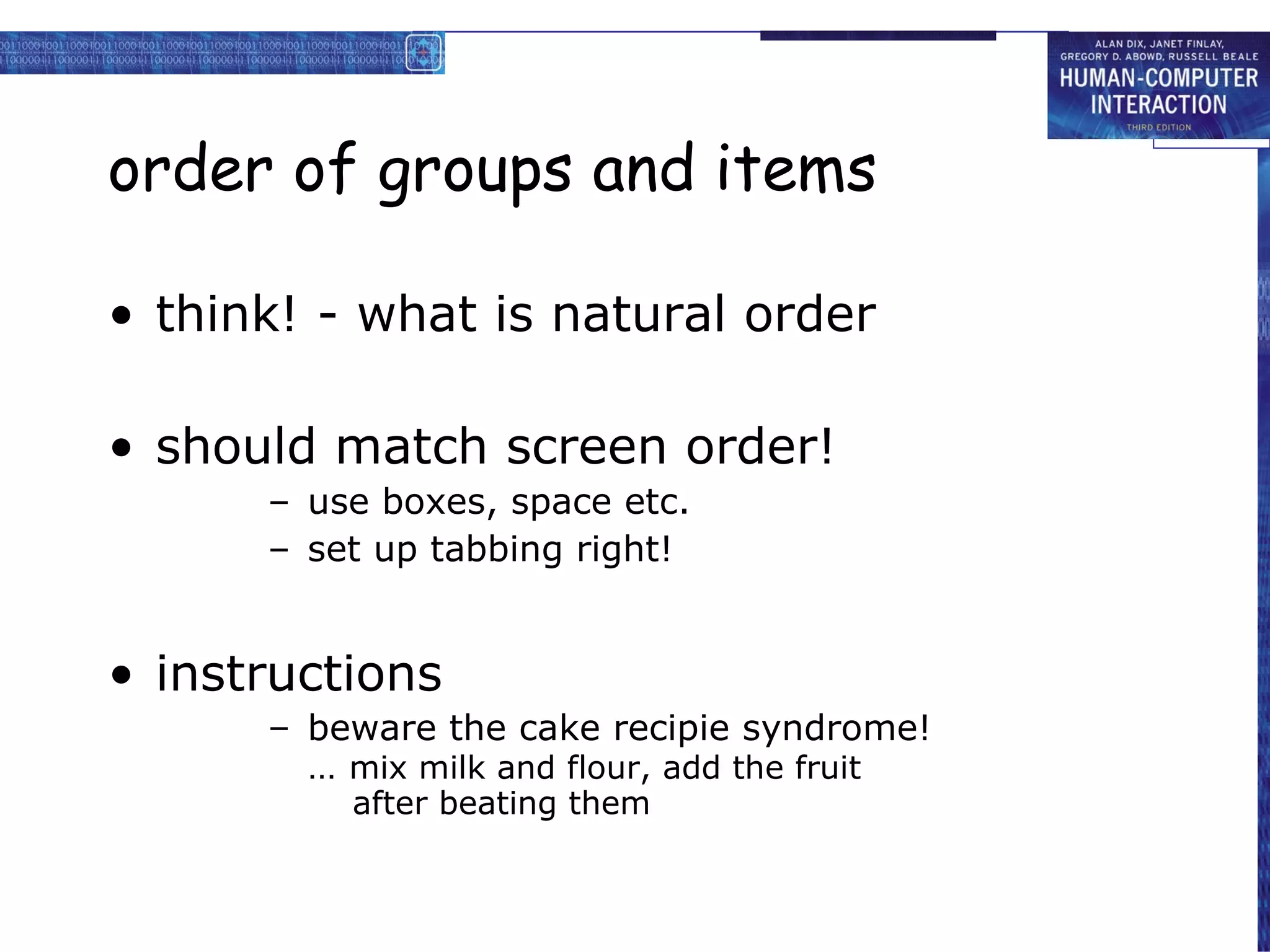 ALAN DIX, JANET FINLAY, GREGORY D. ABOWD, RUSSELL BEALE
HUMAN-COMPUTER INTERACTION
THIRD EDITION

order of groups and items

• think! - what is natural order

• should match screen order!
– use boxes, space etc.
– set up tabbing right!

• instructions
– beware the cake recipie syndrome!
... mix milk and flour, add the fruit after beating them